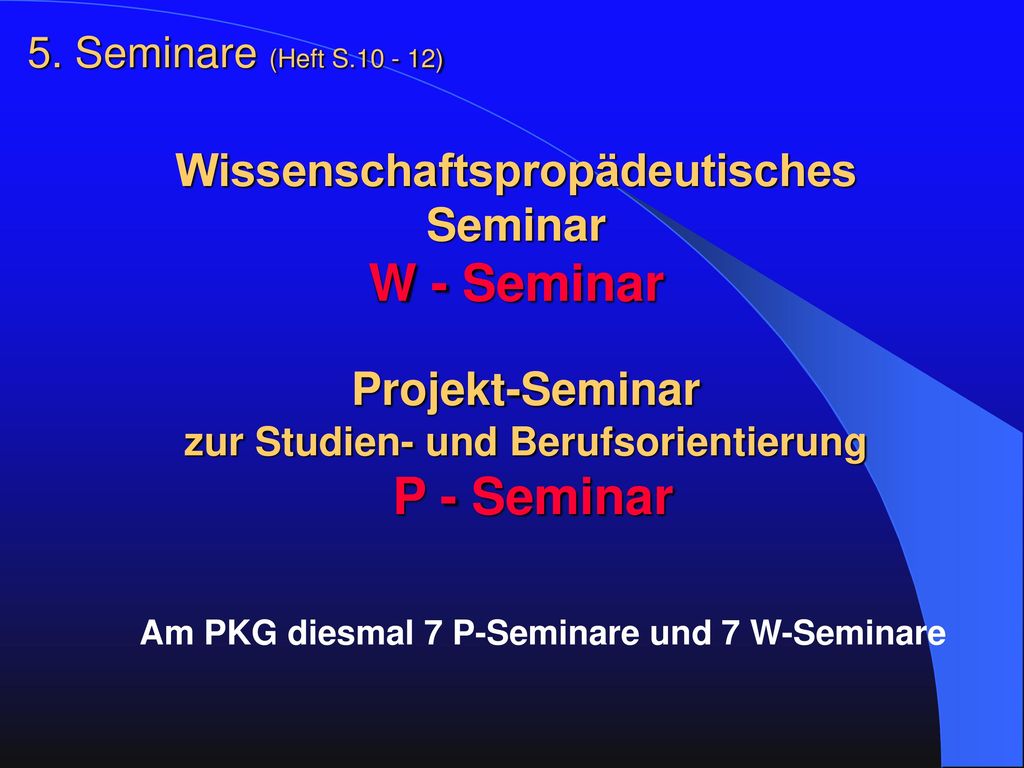 5. Seminare (Heft S.10 - 12)

Wissenschaftspropädeutisches Seminar
W - Seminar

Projekt-Seminar
zur Studien- und Berufsorientierung
P - Seminar

Am PKG diesmal 7 P-Seminare und 7 W-Seminare